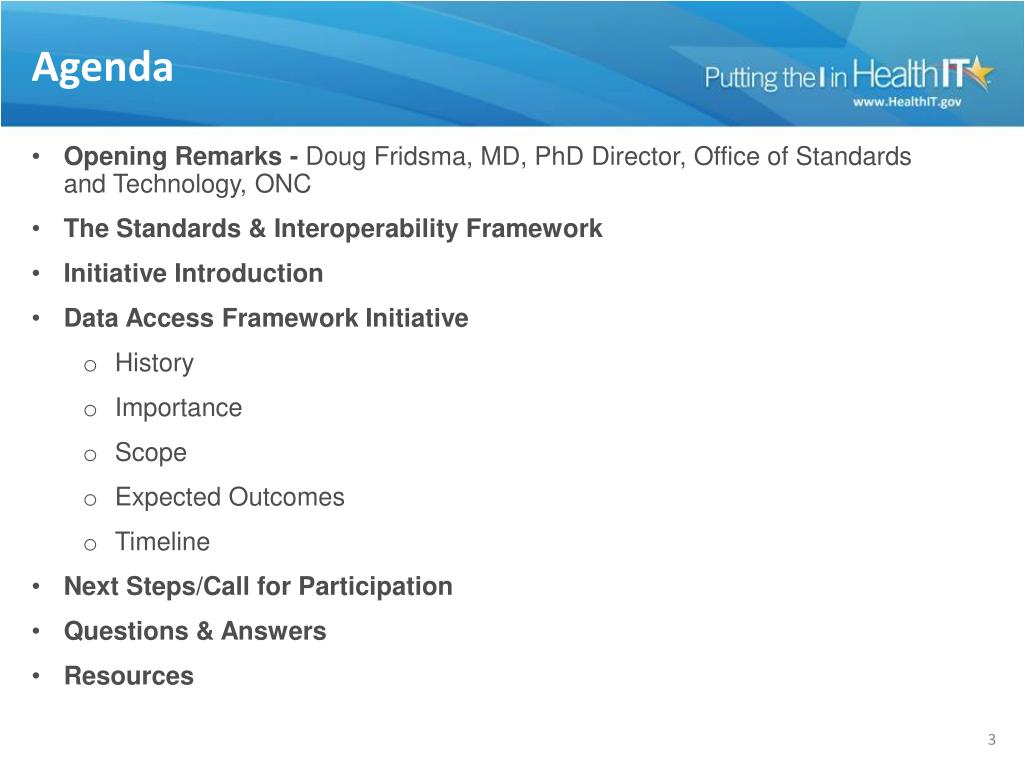 Agenda

Putting the I in HealthIT
www.HealthIT.gov

• Opening Remarks - Doug Fridsma, MD, PhD Director, Office of Standards and Technology, ONC
• The Standards & Interoperability Framework
• Initiative Introduction
• Data Access Framework Initiative
  o History
  o Importance
  o Scope
  o Expected Outcomes
  o Timeline
• Next Steps/Call for Participation
• Questions & Answers
• Resources

3